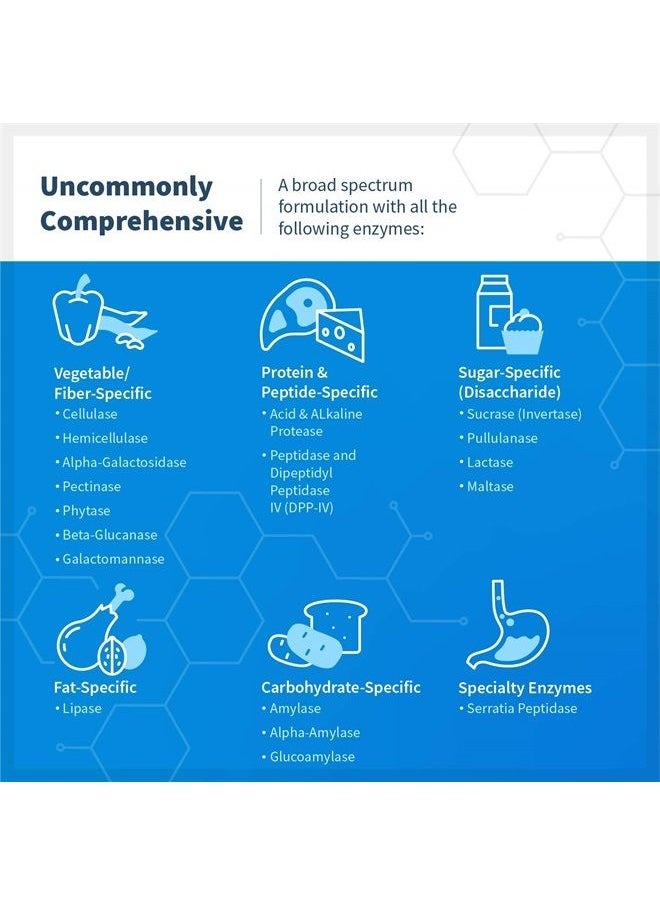 Uncommonly Comprehensive

A broad spectrum formulation with all the following enzymes:

Vegetable/ Fiber-Specific
• Cellulase
• Hemicellulase
• Alpha-Galactosidase
• Pectinase
• Phytase
• Beta-Glucanase
• Galactomannase

Protein & Peptide-Specific
• Acid & ALkaline Protease
• Peptidase and Dipeptidyl Peptidase IV (DPP-IV)

Sugar-Specific (Disaccharide)
• Sucrase (Invertase)
• Pullulanase
• Lactase
• Maltase

Fat-Specific
• Lipase

Carbohydrate-Specific
• Amylase
• Alpha-Amylase
• Glucoamylase

Specialty Enzymes
• Serratia Peptidase